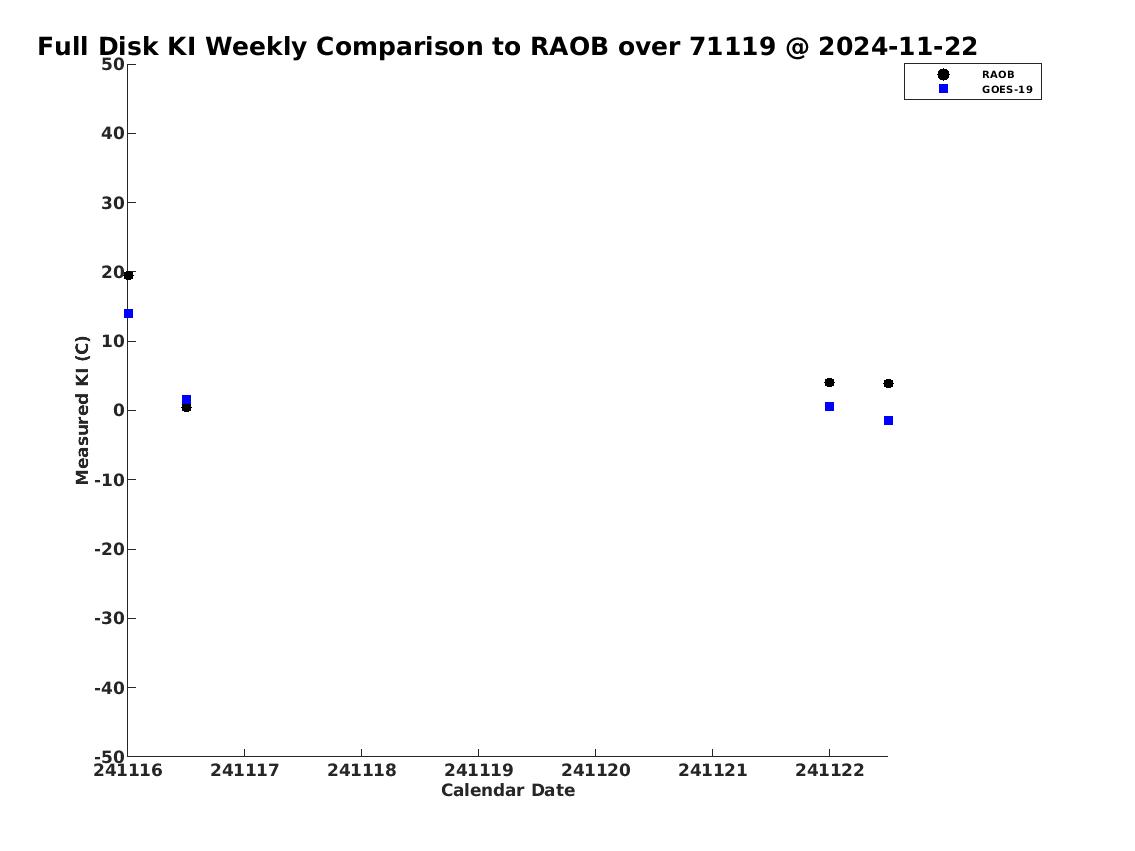 Full Disk KI Weekly Comparison to RAOB over 71119 @ 2024-11-22

RAOB
GOES-19

Measured KI (C)

50
40
30
20
10
0
-10
-20
-30
-40
-50

241116
241117
241118
241119
241120
241121
241122

Calendar Date